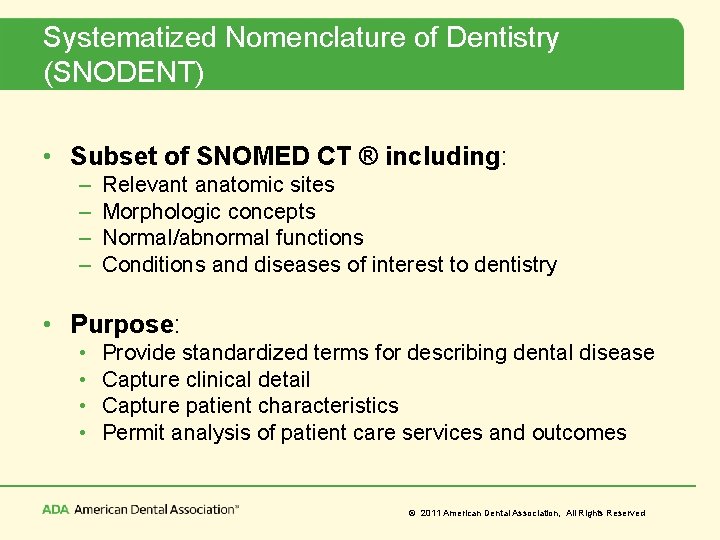 Systematized Nomenclature of Dentistry (SNODENT)

• Subset of SNOMED CT ® including:
– Relevant anatomic sites
– Morphologic concepts
– Normal/abnormal functions
– Conditions and diseases of interest to dentistry

• Purpose:
• Provide standardized terms for describing dental disease
• Capture clinical detail
• Capture patient characteristics
• Permit analysis of patient care services and outcomes

ADA American Dental Association™

© 2011 American Dental Association, All Rights Reserved